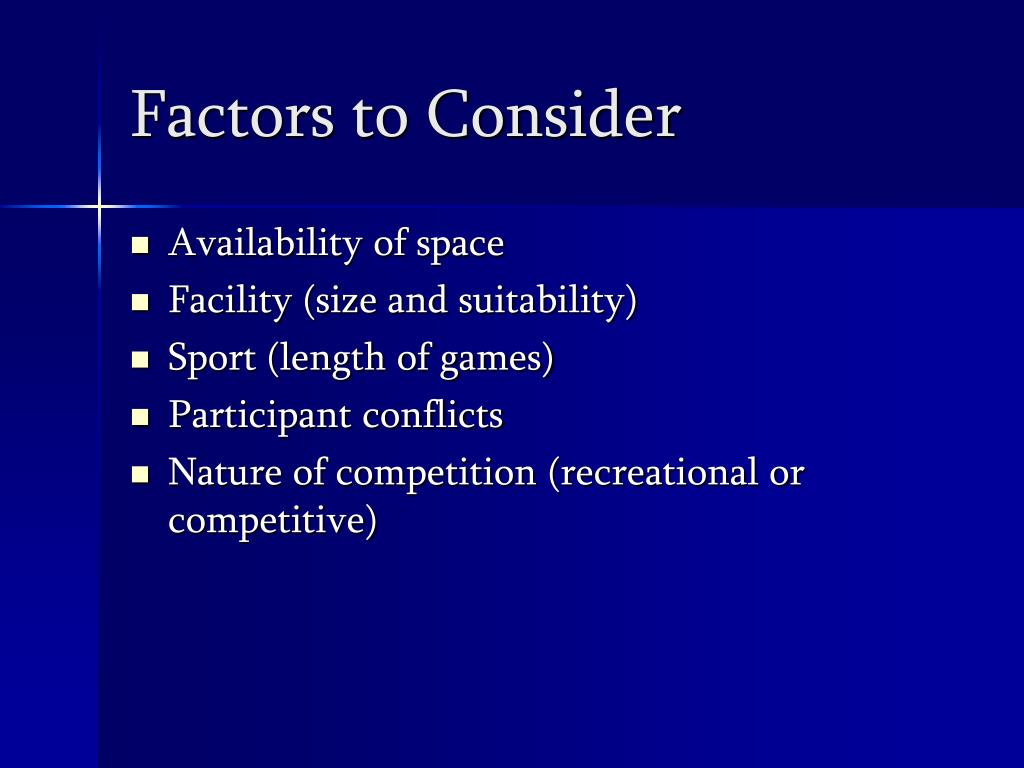 Factors to Consider

- Availability of space
- Facility (size and suitability)
- Sport (length of games)
- Participant conflicts
- Nature of competition (recreational or competitive)